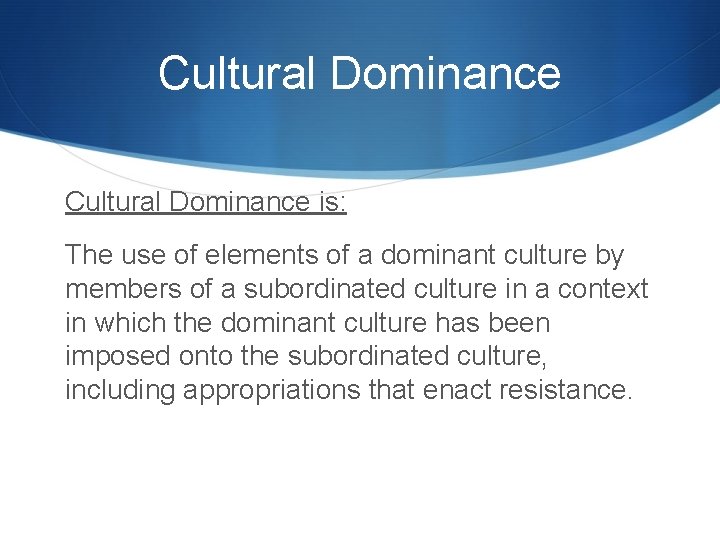 Cultural Dominance

Cultural Dominance is:

The use of elements of a dominant culture by members of a subordinated culture in a context in which the dominant culture has been imposed onto the subordinated culture, including appropriations that enact resistance.